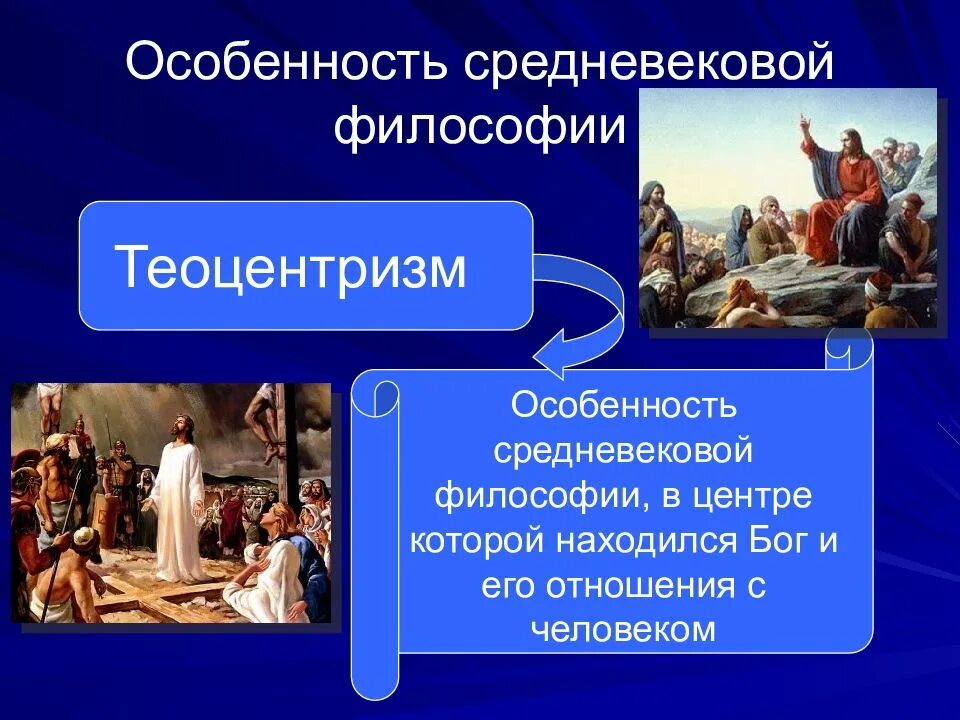 Особенность средневековой философии

Теоцентризм

Особенность средневековой философии, в центре которой находился Бог и его отношения с человеком